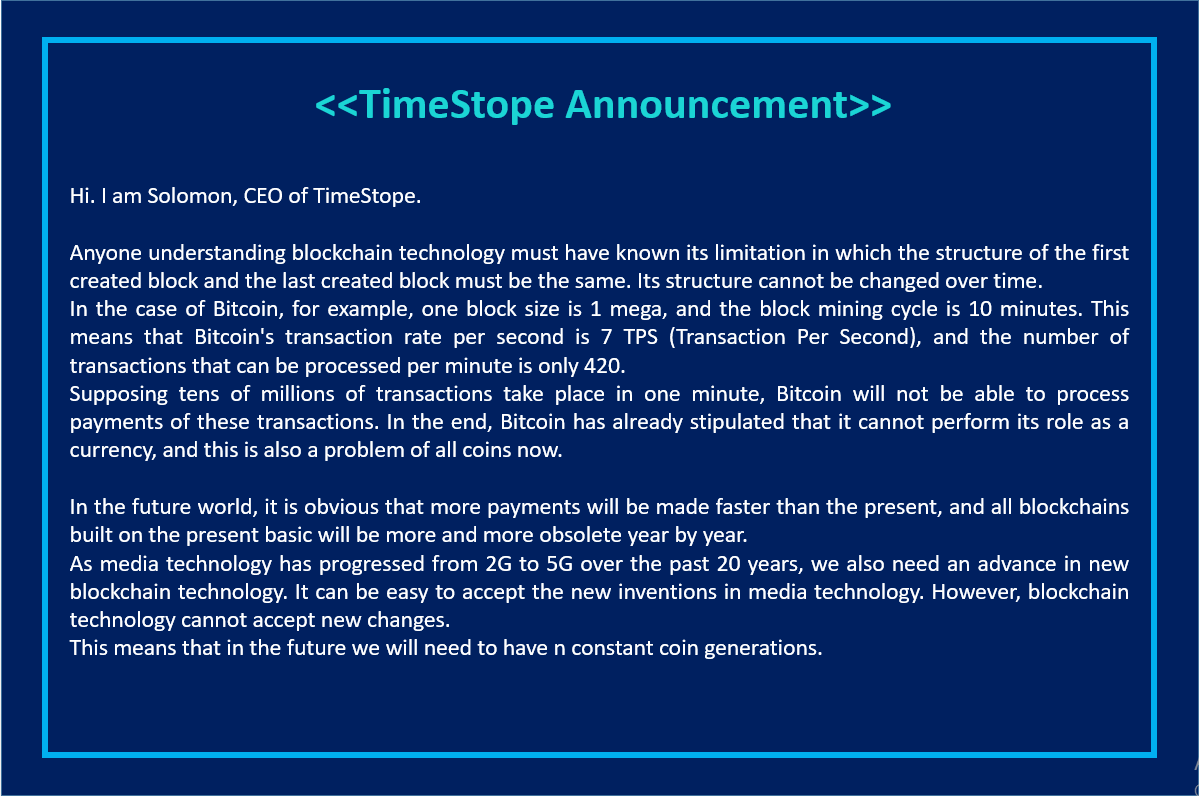 <<TimeStope Announcement>>

Hi. I am Solomon, CEO of TimeStope.

Anyone understanding blockchain technology must have known its limitation in which the structure of the first created block and the last created block must be the same. Its structure cannot be changed over time.
In the case of Bitcoin, for example, one block size is 1 mega, and the block mining cycle is 10 minutes. This means that Bitcoin's transaction rate per second is 7 TPS (Transaction Per Second), and the number of transactions that can be processed per minute is only 420.
Supposing tens of millions of transactions take place in one minute, Bitcoin will not be able to process payments of these transactions. In the end, Bitcoin has already stipulated that it cannot perform its role as a currency, and this is also a problem of all coins now.

In the future world, it is obvious that more payments will be made faster than the present, and all blockchains built on the present basic will be more and more obsolete year by year.
As media technology has progressed from 2G to 5G over the past 20 years, we also need an advance in new blockchain technology. It can be easy to accept the new inventions in media technology. However, blockchain technology cannot accept new changes.
This means that in the future we will need to have n constant coin generations.